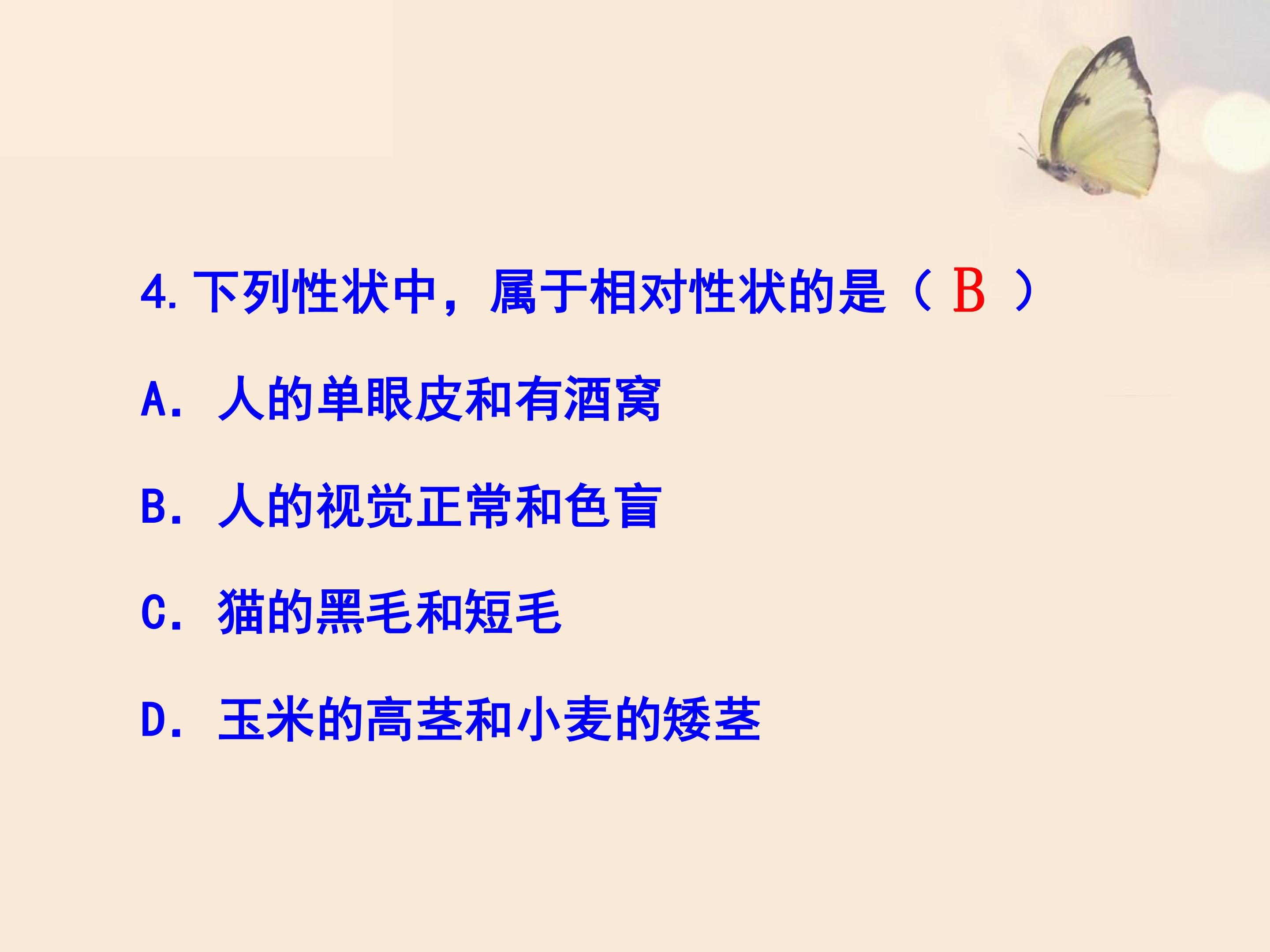 4.下列性状中，属于相对性状的是（B）

A.人的单眼皮和有酒窝

B.人的视觉正常和色盲

C.猫的黑毛和短毛

D.玉米的高茎和小麦的矮茎